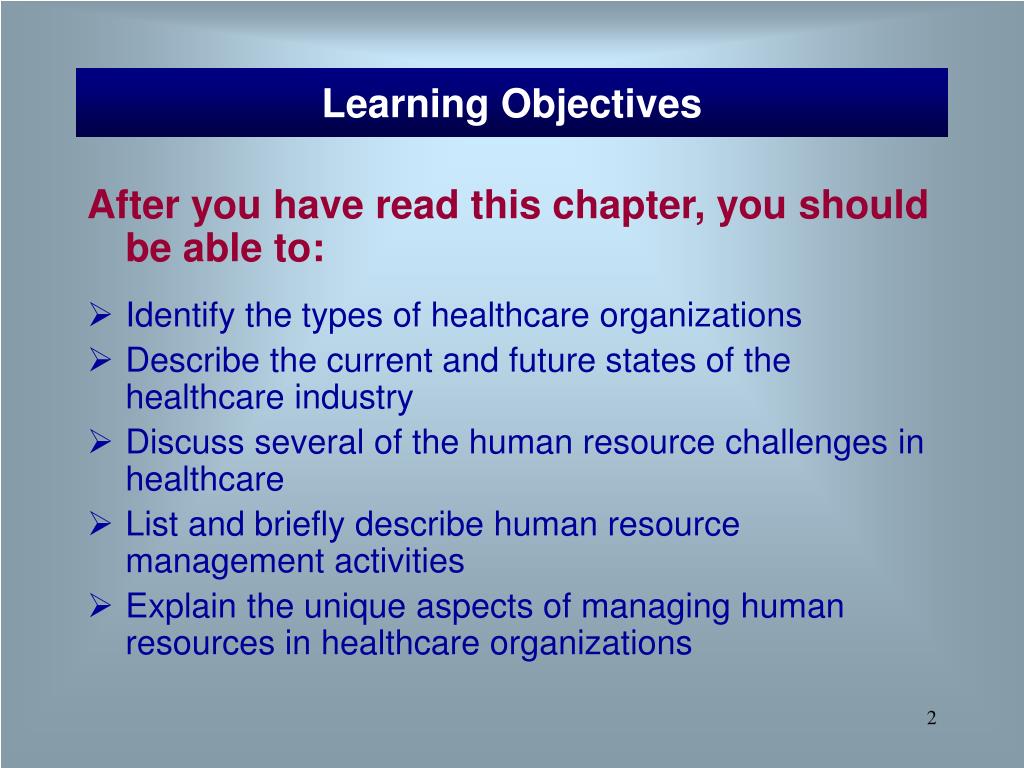 Learning Objectives

After you have read this chapter, you should be able to:

➢ Identify the types of healthcare organizations
➢ Describe the current and future states of the healthcare industry
➢ Discuss several of the human resource challenges in healthcare
➢ List and briefly describe human resource management activities
➢ Explain the unique aspects of managing human resources in healthcare organizations

2